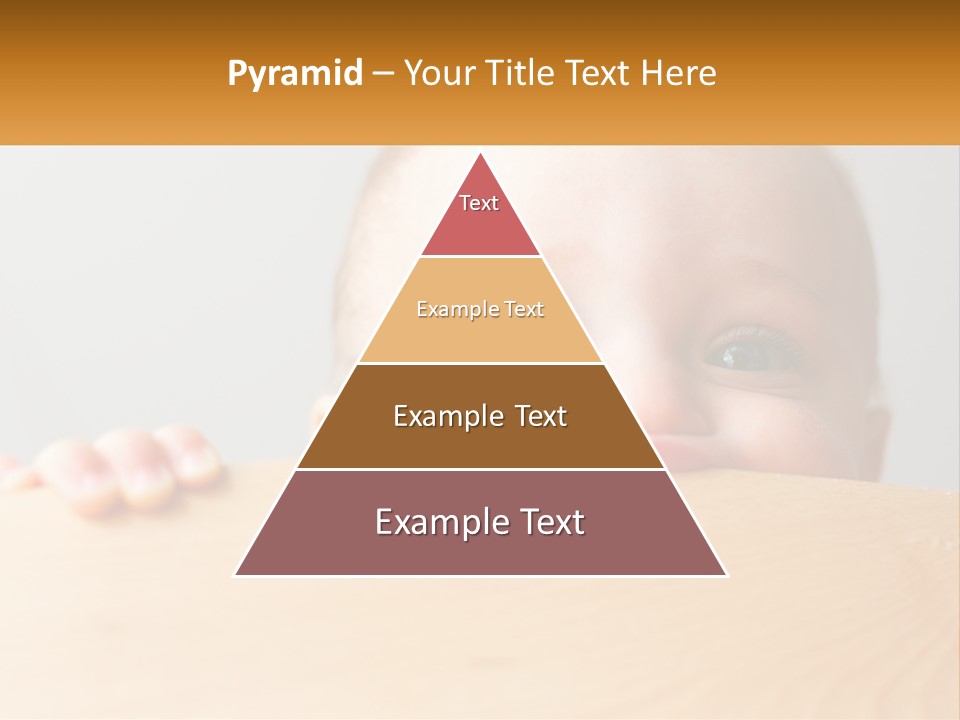 Pyramid – Your Title Text Here

Text

Example Text

Example Text

Example Text